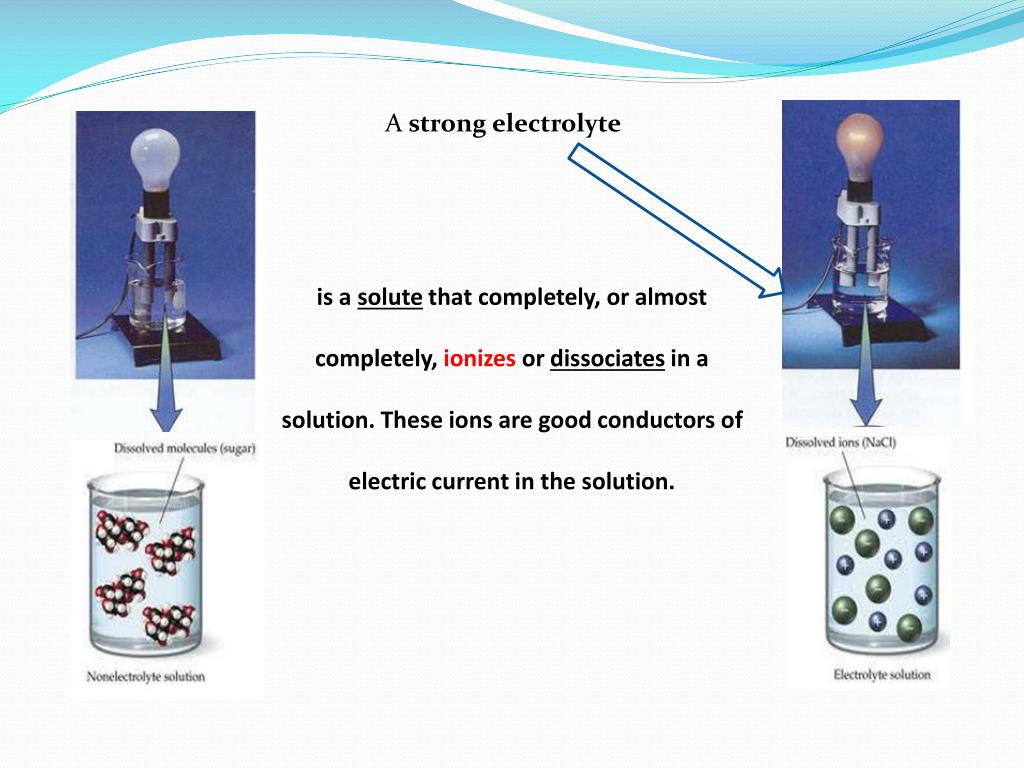 A strong electrolyte

is a solute that completely, or almost completely, ionizes or dissociates in a solution. These ions are good conductors of electric current in the solution.

Dissolved molecules (sugar)

Nonelectrolyte solution

Dissolved ions (NaCl)

Electrolyte solution